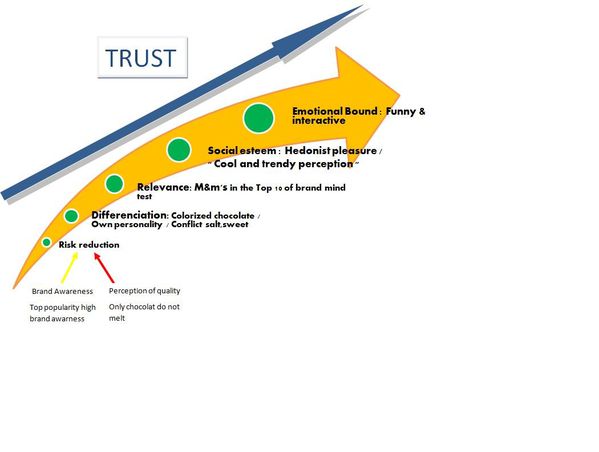 TRUST

Emotional Bound : Funny & interactive

Social esteem : Hedonist pleasure / " Cool and trendy perception "

Relevance: M&m's in the Top 10 of brand mind test

Differenciation: Colorized chocolate / Own personality / Conflict salt,sweet

Risk reduction

Brand Awareness

Top popularity high brand awarness

Perception of quality

Only chocolat do not melt